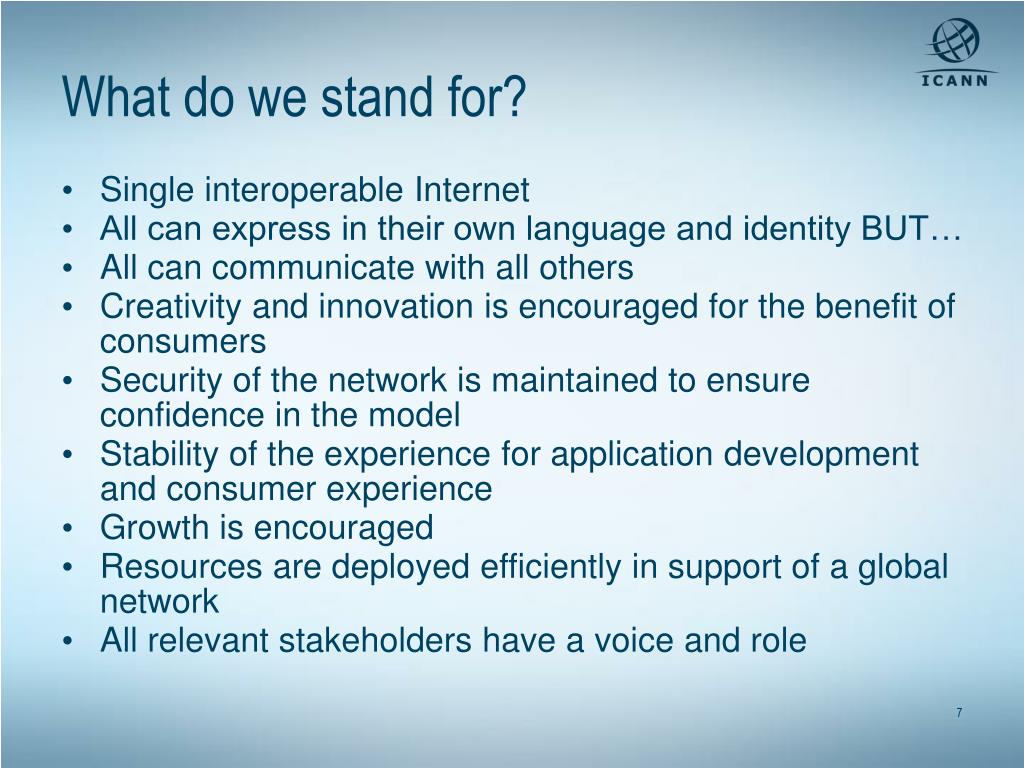 ICANN

What do we stand for?

• Single interoperable Internet
• All can express in their own language and identity BUT…
• All can communicate with all others
• Creativity and innovation is encouraged for the benefit of consumers
• Security of the network is maintained to ensure confidence in the model
• Stability of the experience for application development and consumer experience
• Growth is encouraged
• Resources are deployed efficiently in support of a global network
• All relevant stakeholders have a voice and role

7